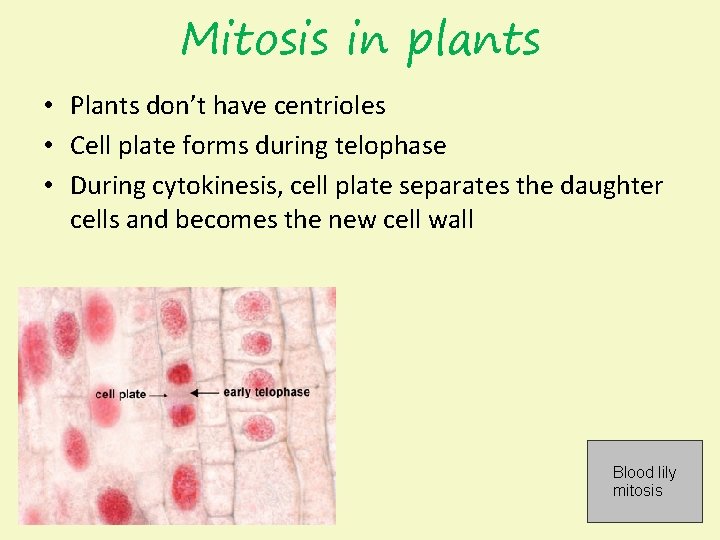 Mitosis in plants

• Plants don't have centrioles
• Cell plate forms during telophase
• During cytokinesis, cell plate separates the daughter cells and becomes the new cell wall

cell plate
early telophase

Blood lily mitosis